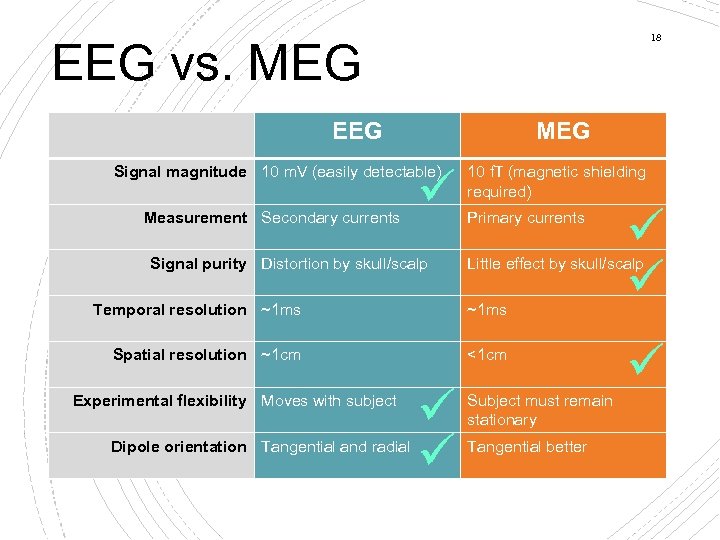 18

EEG vs. MEG

| | EEG | MEG |
|---|---|---|
| Signal magnitude | 10 mV (easily detectable) ✓ | 10 fT (magnetic shielding required) |
| Measurement | Secondary currents | Primary currents ✓ |
| Signal purity | Distortion by skull/scalp | Little effect by skull/scalp ✓ |
| Temporal resolution | ~1ms | ~1ms |
| Spatial resolution | ~1cm | <1cm ✓ |
| Experimental flexibility | Moves with subject ✓ | Subject must remain stationary |
| Dipole orientation | Tangential and radial ✓ | Tangential better |